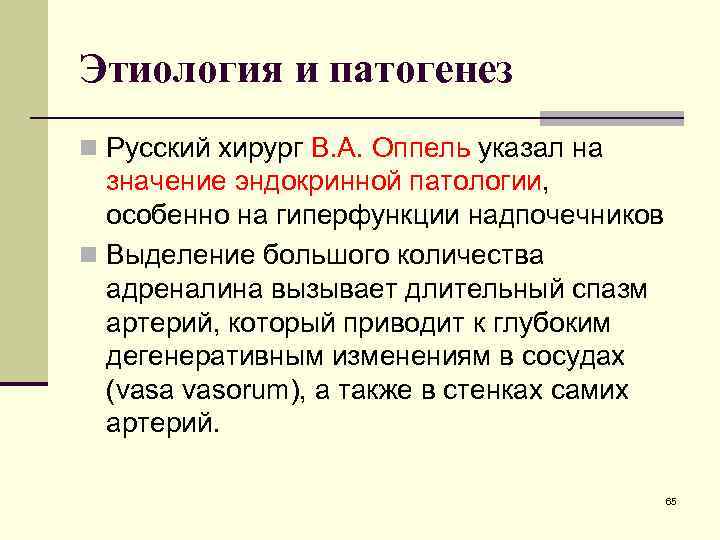 Этиология и патогенез

Русский хирург В.А. Оппель указал на значение эндокринной патологии, особенно на гиперфункции надпочечников

Выделение большого количества адреналина вызывает длительный спазм артерий, который приводит к глубоким дегенеративным изменениям в сосудах (vasa vasorum), а также в стенках самих артерий.

65